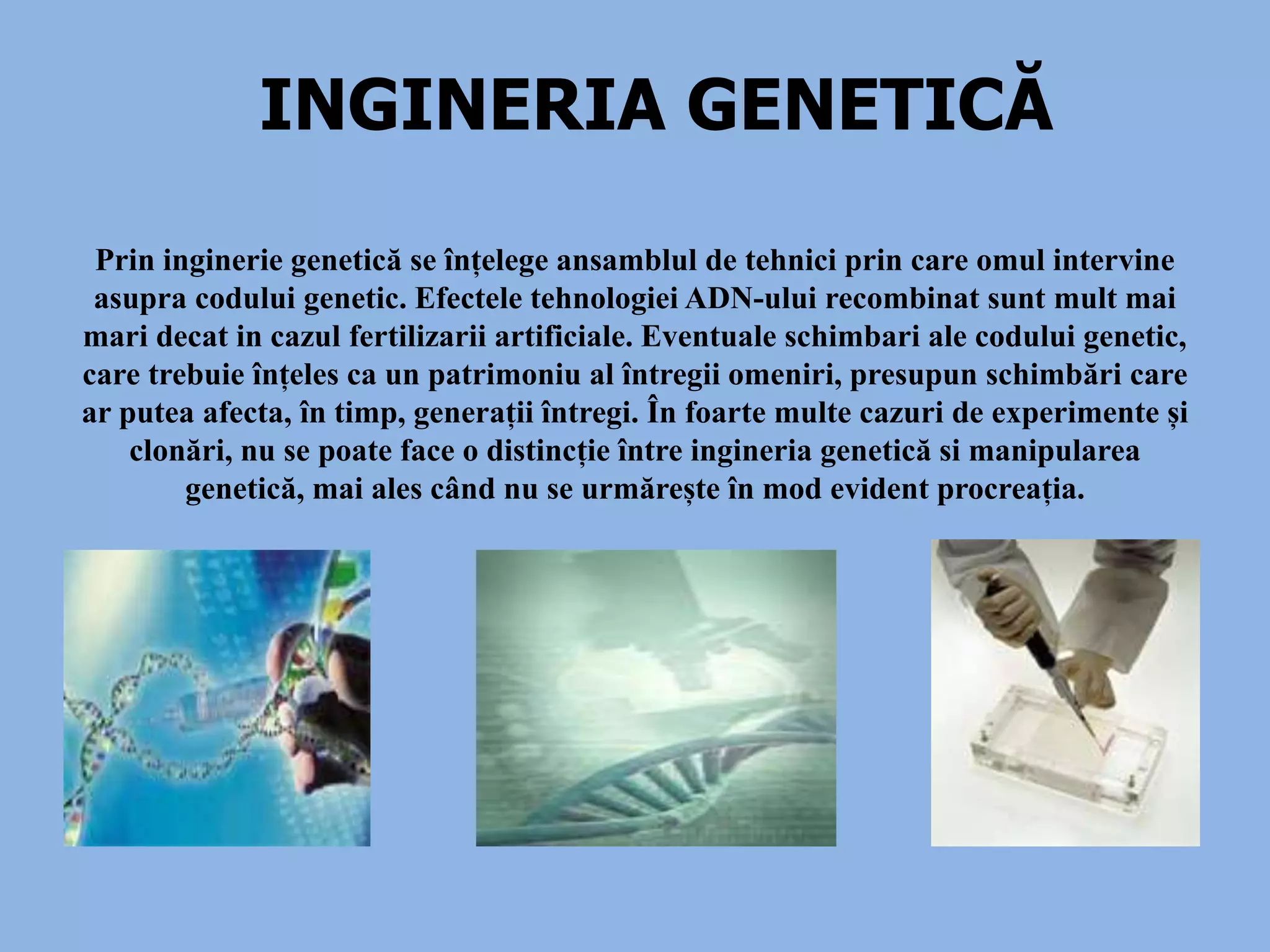 INGINERIA GENETICĂ

Prin inginerie genetică se înțelege ansamblul de tehnici prin care omul intervine asupra codului genetic. Efectele tehnologiei ADN-ului recombinat sunt mult mai mari decat in cazul fertilizarii artificiale. Eventuale schimbari ale codului genetic, care trebuie înțeles ca un patrimoniu al întregii omeniri, presupun schimbări care ar putea afecta, în timp, generații întregi. În foarte multe cazuri de experimente și clonări, nu se poate face o distincție între ingineria genetică si manipularea genetică, mai ales când nu se urmărește în mod evident procreația.